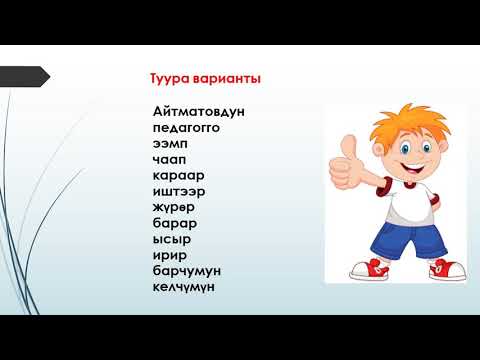 Туура варианты

Айтматовдун
педагогго
ээмп
чаап
караар
иштээр
жүрөр
барар
ысыр
ирир
барчумун
келчүмүн